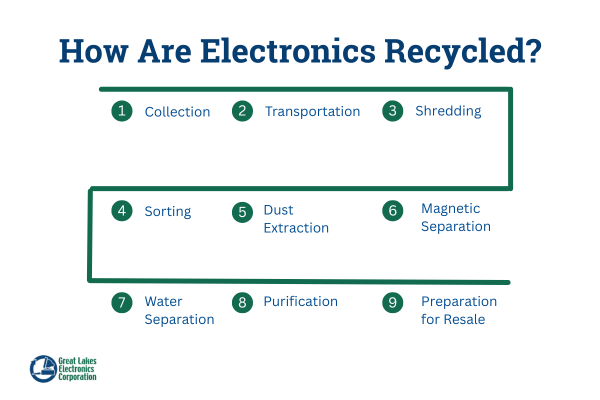 How Are Electronics Recycled?

1 Collection
2 Transportation
3 Shredding

4 Sorting
5 Dust Extraction
6 Magnetic Separation

7 Water Separation
8 Purification
9 Preparation for Resale

Great Lakes Electronics Corporation